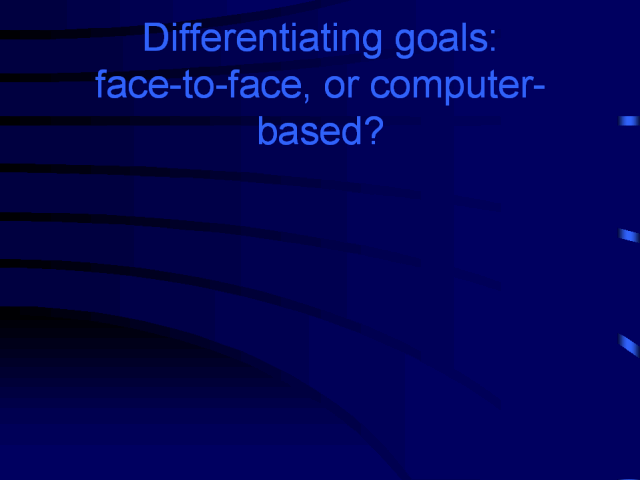 Differentiating goals: face-to-face, or computer-based?